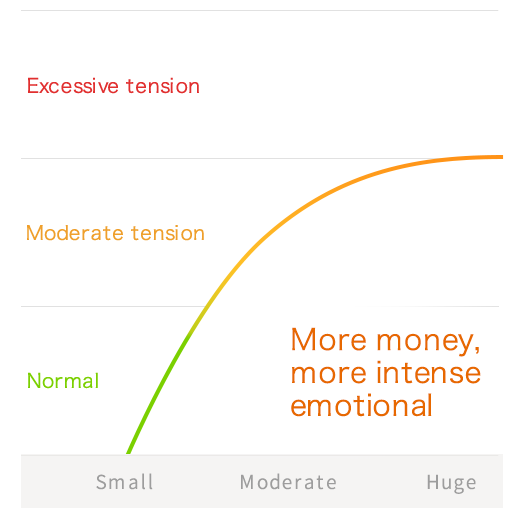 Excessive tension

Moderate tension

Normal

More money, more intense emotional

Small Moderate Huge